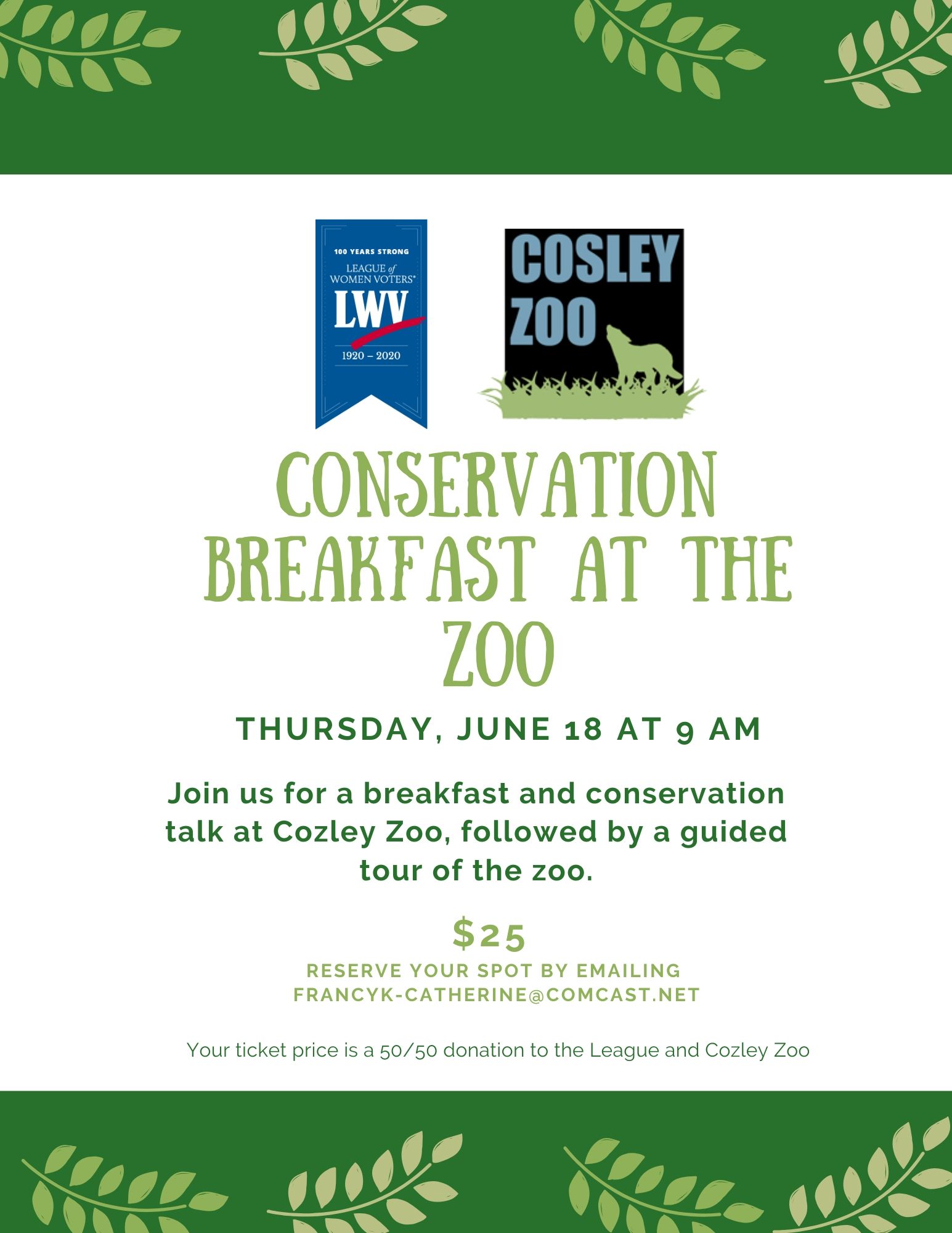 100 YEARS STRONG
LEAGUE of WOMEN VOTERS®
LWV
1920 – 2020

COSLEY ZOO

CONSERVATION BREAKFAST AT THE ZOO

THURSDAY, JUNE 18 AT 9 AM

Join us for a breakfast and conservation talk at Cozley Zoo, followed by a guided tour of the zoo.

$25

RESERVE YOUR SPOT BY EMAILING FRANCYK-CATHERINE@COMCAST.NET

Your ticket price is a 50/50 donation to the League and Cozley Zoo